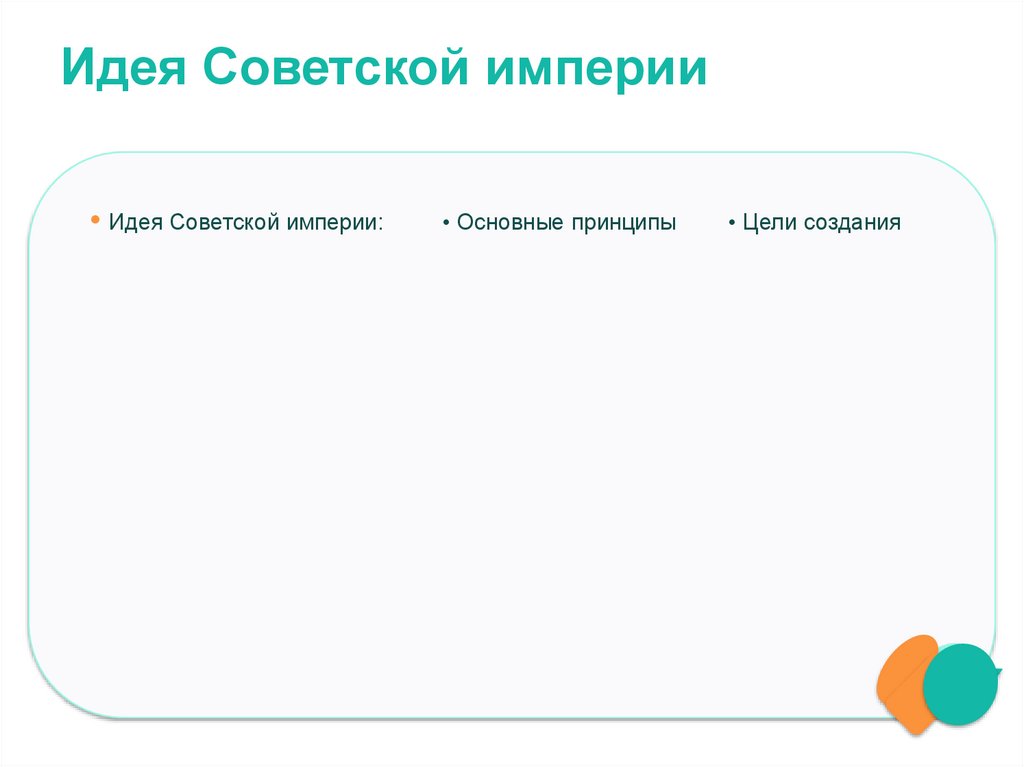 Идея Советской империи

• Идея Советской империи:

• Основные принципы

• Цели создания